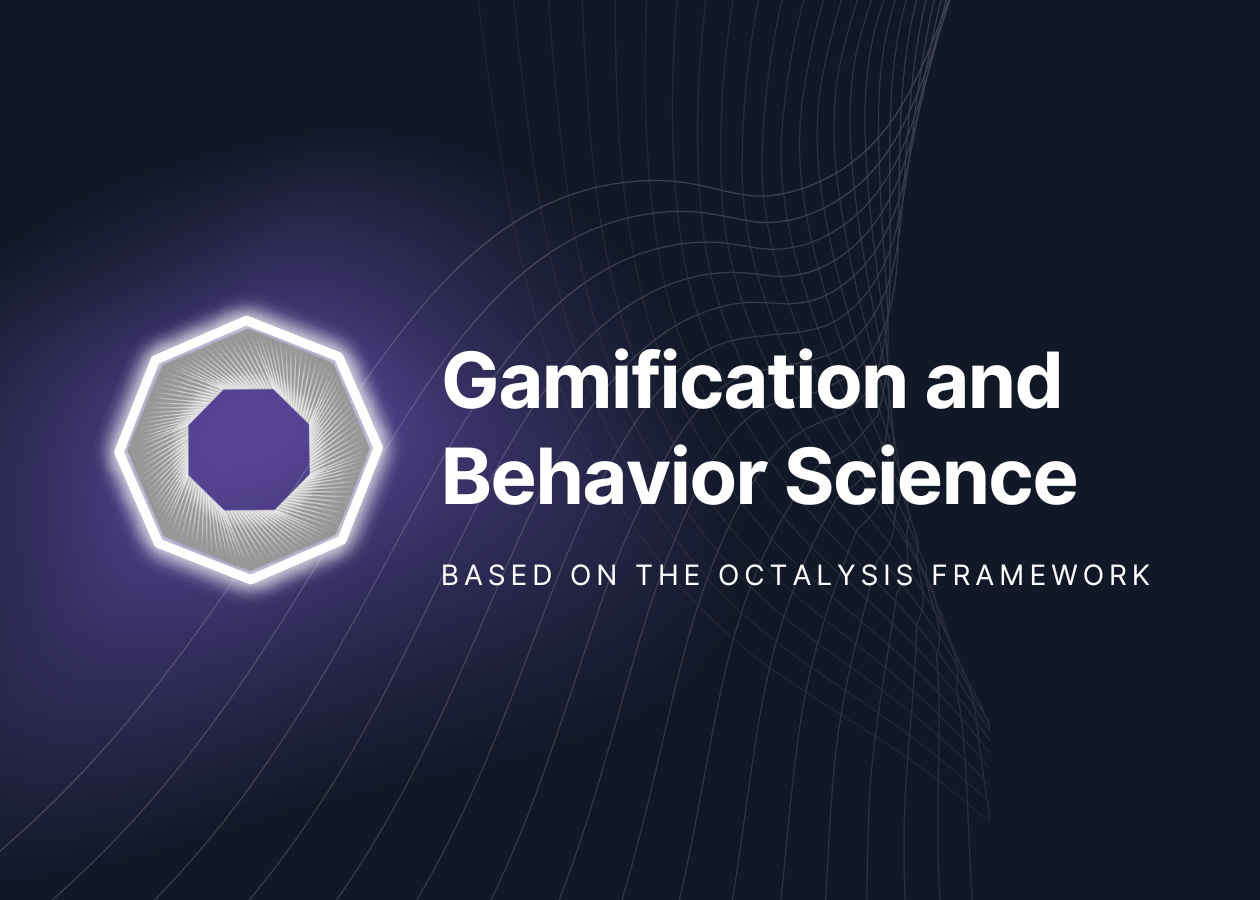 Gamification and Behavior Science

BASED ON THE OCTALYSIS FRAMEWORK